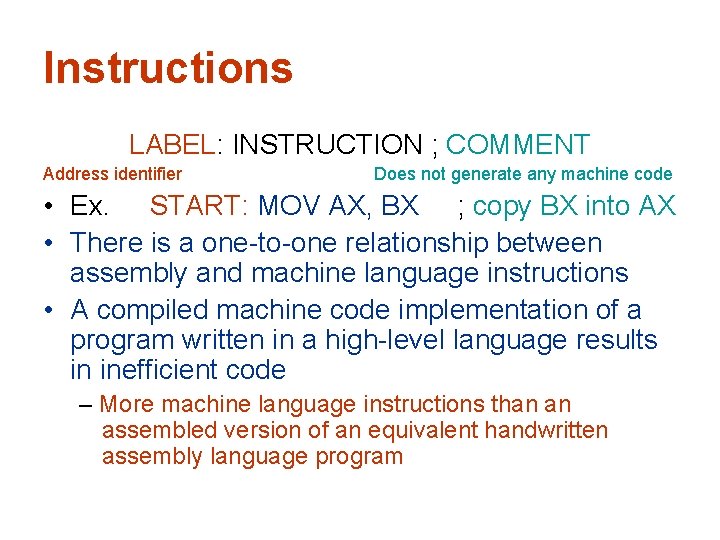 Instructions

LABEL: INSTRUCTION ; COMMENT

Address identifier

Does not generate any machine code

• Ex. START: MOV AX, BX ; copy BX into AX

• There is a one-to-one relationship between assembly and machine language instructions

• A compiled machine code implementation of a program written in a high-level language results in inefficient code

– More machine language instructions than an assembled version of an equivalent handwritten assembly language program